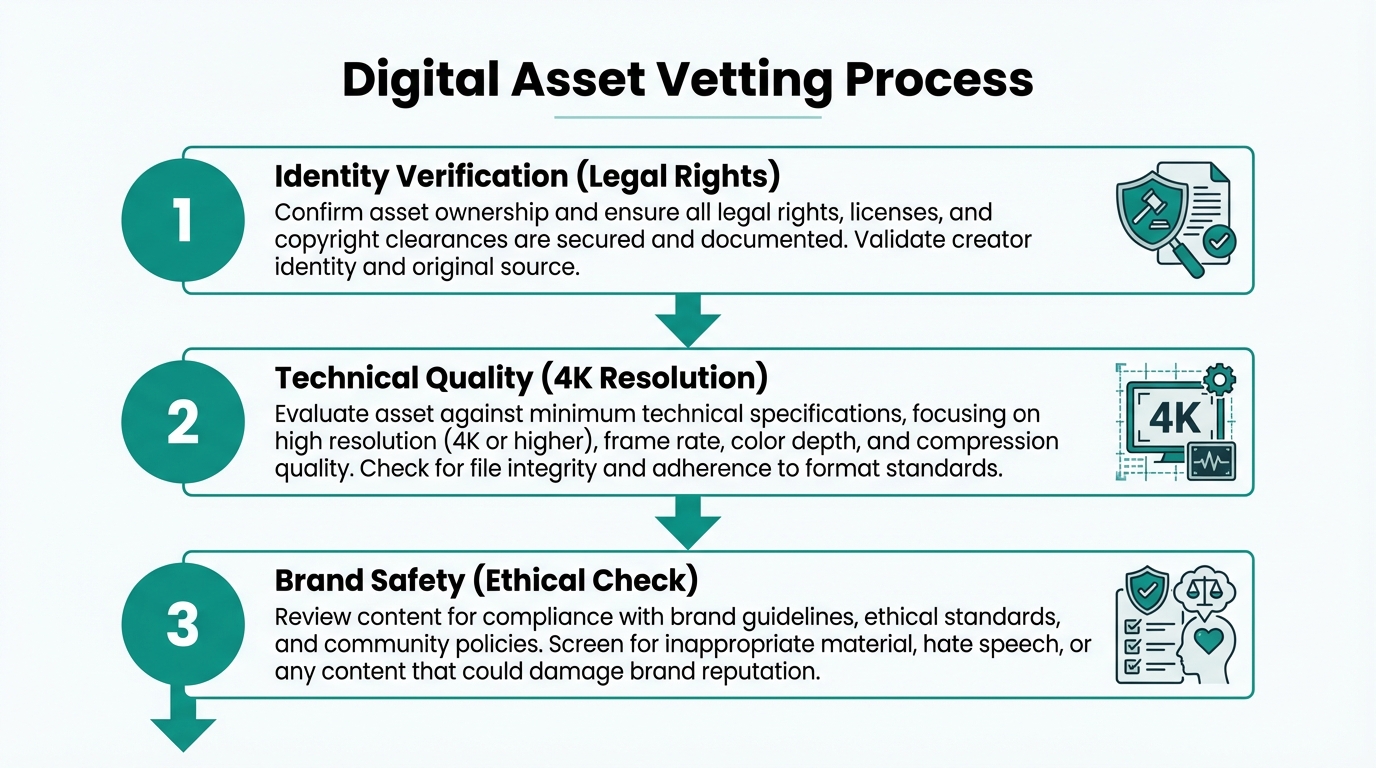 Digital Asset Vetting Process

1

Identity Verification (Legal Rights)

Confirm asset ownership and ensure all legal rights, licenses, and copyright clearances are secured and documented. Validate creator identity and original source.

2

Technical Quality (4K Resolution)

Evaluate asset against minimum technical specifications, focusing on high resolution (4K or higher), frame rate, color depth, and compression quality. Check for file integrity and adherence to format standards.

4K

3

Brand Safety (Ethical Check)

Review content for compliance with brand guidelines, ethical standards, and community policies. Screen for inappropriate material, hate speech, or any content that could damage brand reputation.